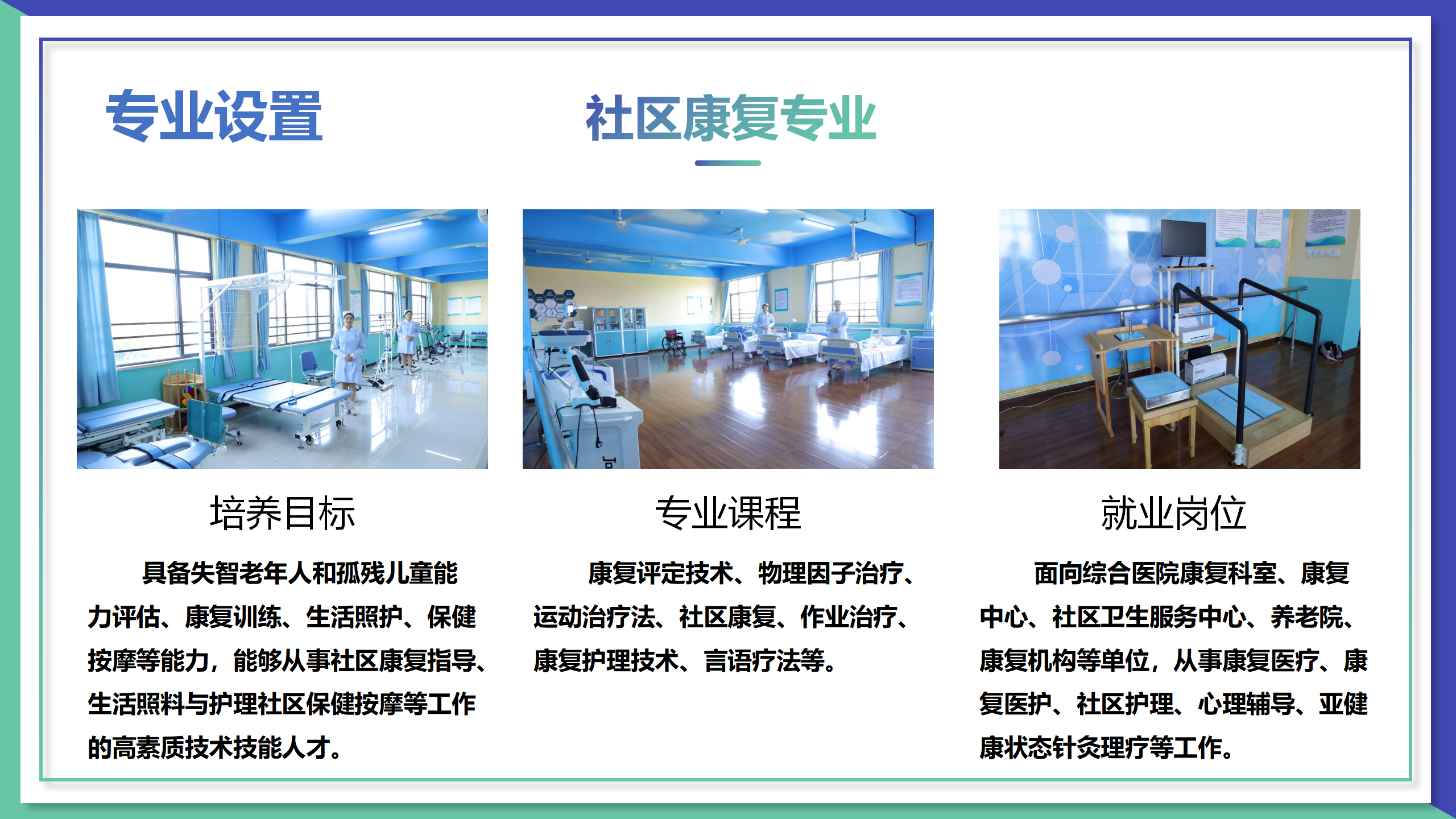 专业设置

社区康复专业

培养目标

具备失智老年人和孤残儿童能力评估、康复训练、生活照护、保健按摩等能力，能够从事社区康复指导、生活照料与护理社区保健按摩等工作的高素质技术技能人才。

专业课程

康复评定技术、物理因子治疗、运动治疗法、社区康复、作业治疗、康复护理技术、言语疗法等。

就业岗位

面向综合医院康复科室、康复中心、社区卫生服务中心、养老院、康复机构等单位，从事康复医疗、康复医护、社区护理、心理辅导、亚健康状态针灸理疗等工作。